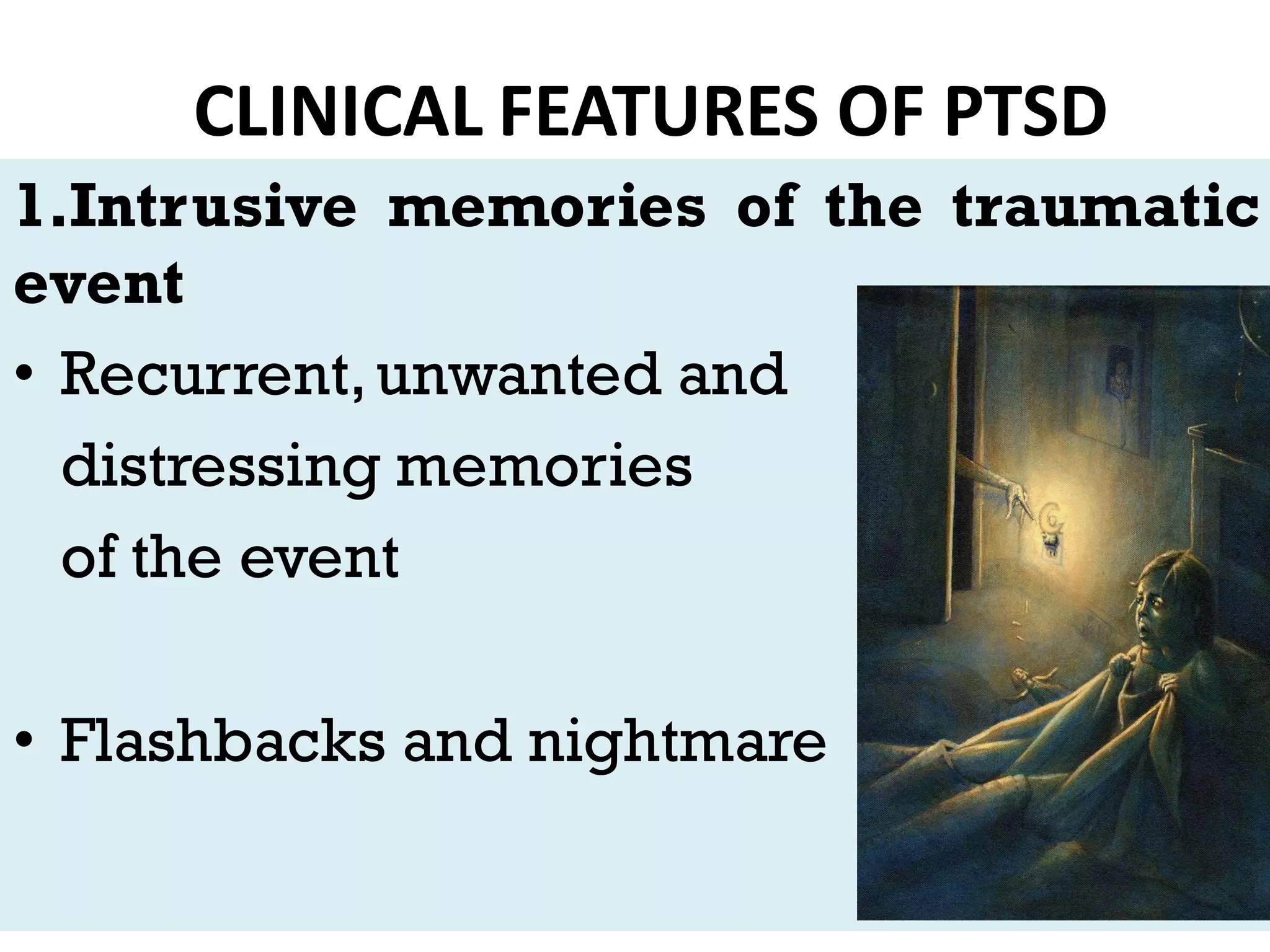 CLINICAL FEATURES OF PTSD

1.Intrusive memories of the traumatic event

• Recurrent, unwanted and distressing memories of the event

• Flashbacks and nightmare